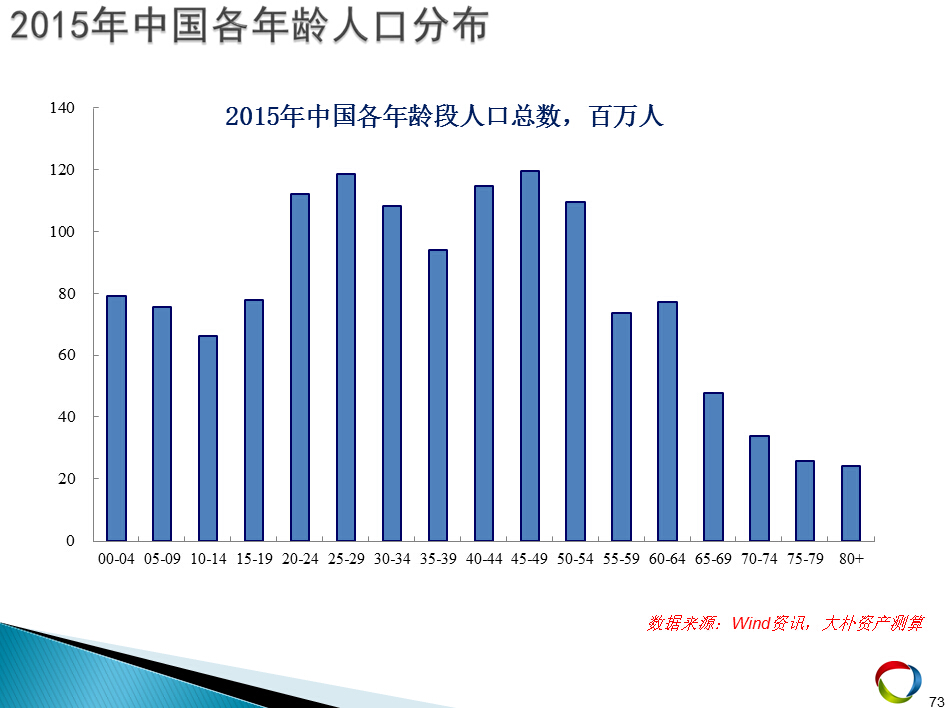 2015年中国各年龄人口分布

2015年中国各年龄段人口总数，百万人

140
120
100
80
60
40
20
0

00-04 05-09 10-14 15-19 20-24 25-29 30-34 35-39 40-44 45-49 50-54 55-59 60-64 65-69 70-74 75-79 80+

数据来源：Wind资讯，大朴资产测算

73